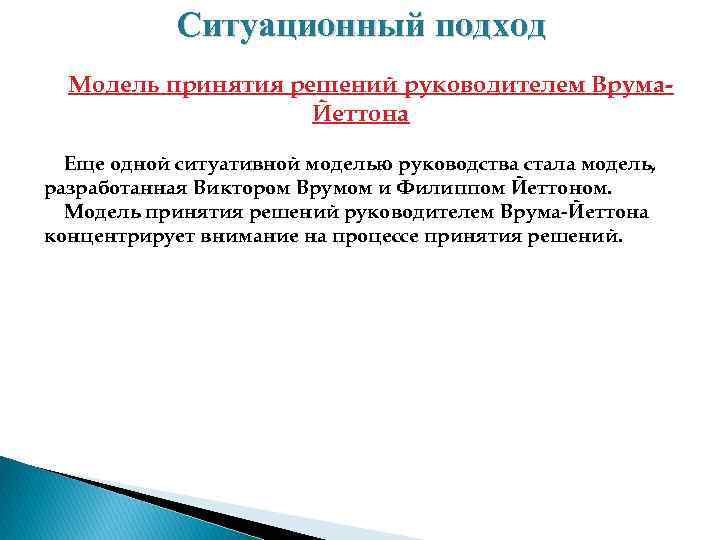 Ситуационный подход

Модель принятия решений руководителем Врума-Йеттона

Еще одной ситуативной моделью руководства стала модель, разработанная Виктором Врумом и Филиппом Йеттоном.

Модель принятия решений руководителем Врума-Йеттона концентрирует внимание на процессе принятия решений.